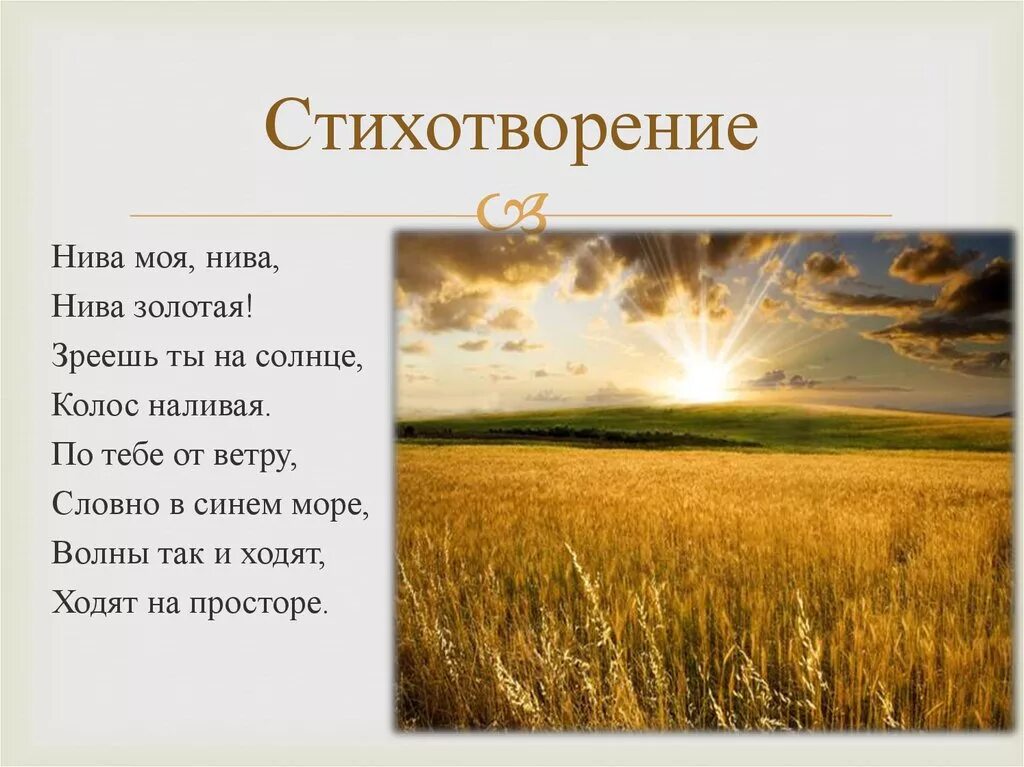 Стихотворение

Нива моя, нива,
Нива золотая!
Зреешь ты на солнце,
Колос наливая.
По тебе от ветру,
Словно в синем море,
Волны так и ходят,
Ходят на просторе.